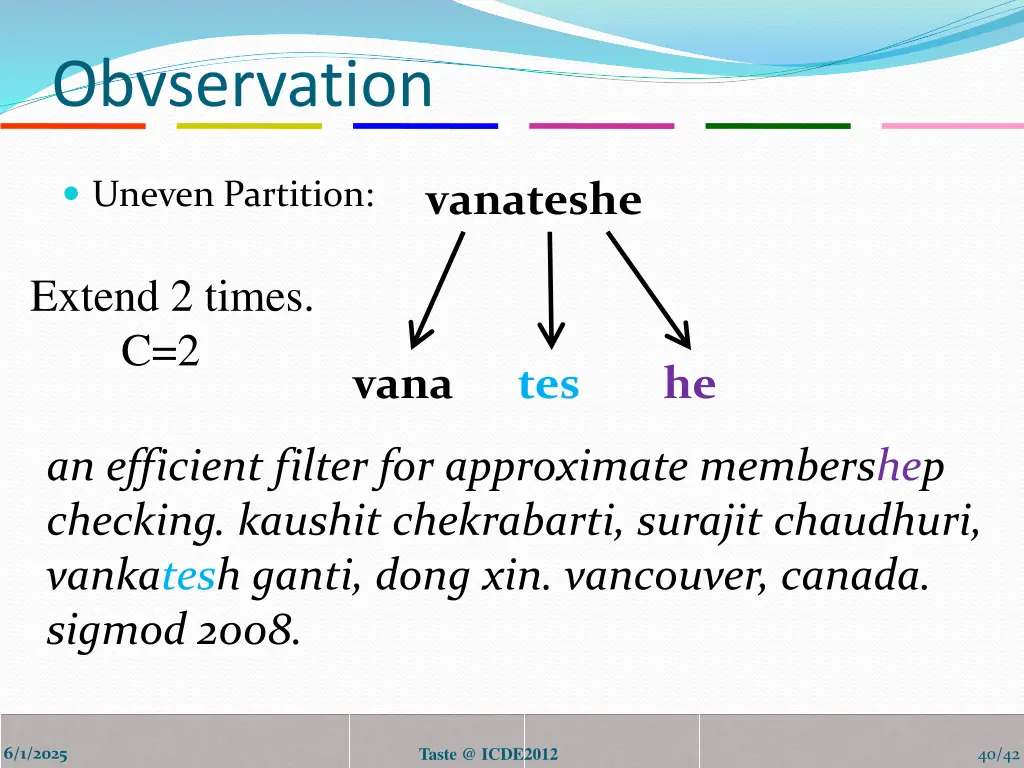 Obvservation

Uneven Partition:

vanateshe

Extend 2 times.
C=2

vana tes he

an efficient filter for approximate membershep checking. kaushit chekrabarti, surajit chaudhuri, vankatesh ganti, dong xin. vancouver, canada. sigmod 2008.

6/1/2025

Taste @ ICDE2012

40/42